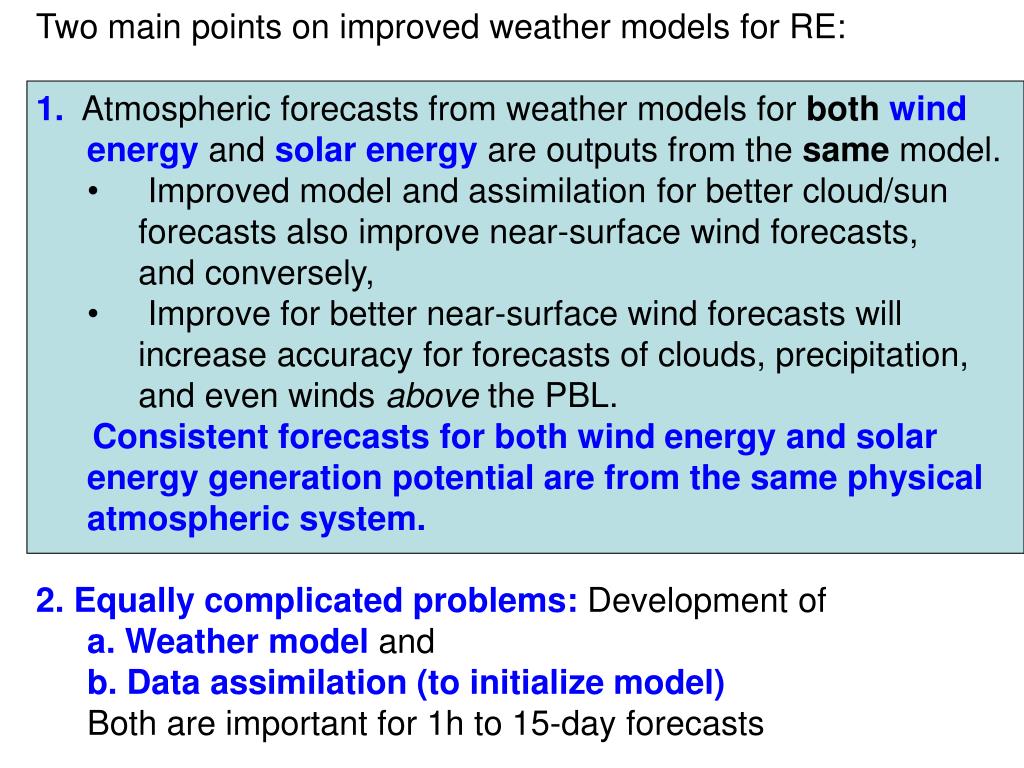 Two main points on improved weather models for RE:

1. Atmospheric forecasts from weather models for both wind energy and solar energy are outputs from the same model.
• Improved model and assimilation for better cloud/sun forecasts also improve near-surface wind forecasts, and conversely,
• Improve for better near-surface wind forecasts will increase accuracy for forecasts of clouds, precipitation, and even winds above the PBL.
Consistent forecasts for both wind energy and solar energy generation potential are from the same physical atmospheric system.

2. Equally complicated problems: Development of
a. Weather model and
b. Data assimilation (to initialize model)
Both are important for 1h to 15-day forecasts